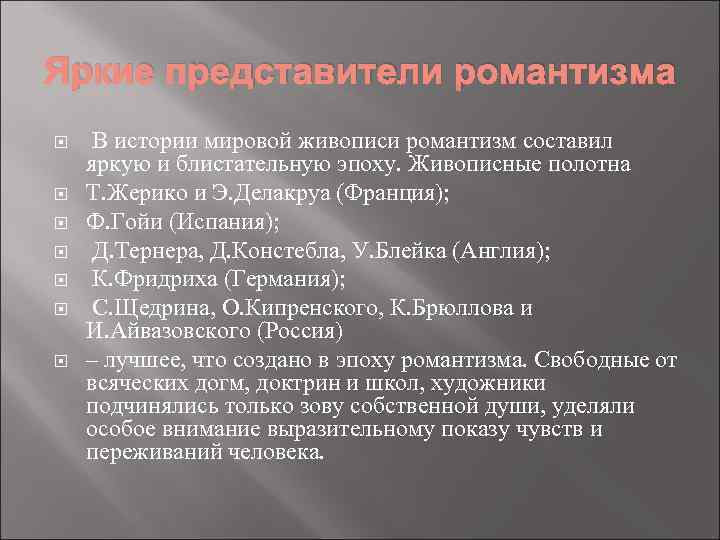 Яркие представители романтизма

В истории мировой живописи романтизм составил яркую и блистательную эпоху. Живописные полотна

Т.Жерико и Э.Делакруа (Франция);

Ф.Гойи (Испания);

Д.Тернера, Д.Констебла, У.Блейка (Англия);

К.Фридриха (Германия);

С.Щедрина, О.Кипренского, К.Брюллова и И.Айвазовского (Россия)

– лучшее, что создано в эпоху романтизма. Свободные от всяческих догм, доктрин и школ, художники подчинялись только зову собственной души, уделяли особое внимание выразительному показу чувств и переживаний человека.